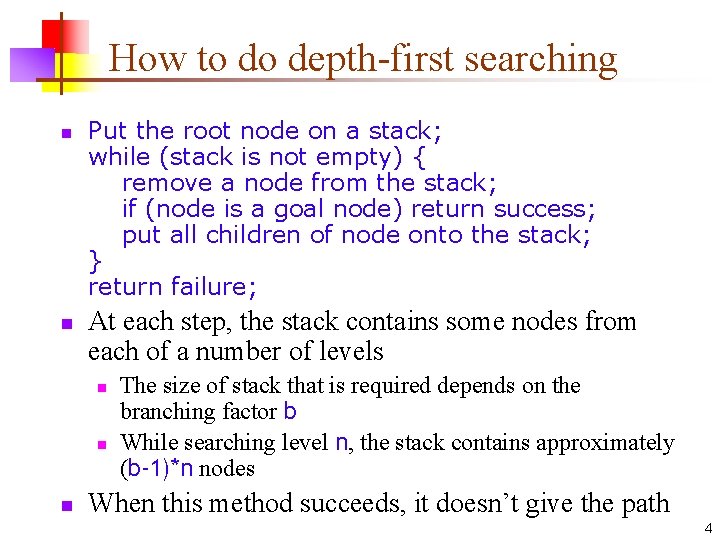 How to do depth-first searching

Put the root node on a stack;
while (stack is not empty) {
remove a node from the stack;
if (node is a goal node) return success;
put all children of node onto the stack;
}
return failure;

At each step, the stack contains some nodes from each of a number of levels

The size of stack that is required depends on the branching factor b

While searching level n, the stack contains approximately (b-1)*n nodes

When this method succeeds, it doesn't give the path

4